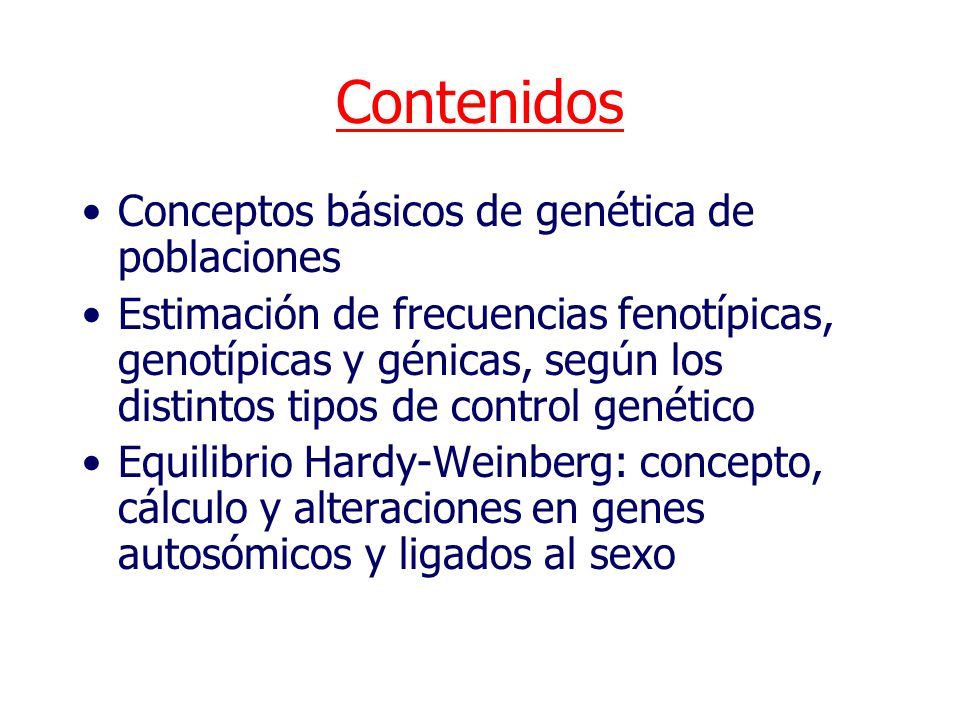 Contenidos

• Conceptos básicos de genética de poblaciones
• Estimación de frecuencias fenotípicas, genotípicas y génicas, según los distintos tipos de control genético
• Equilibrio Hardy-Weinberg: concepto, cálculo y alteraciones en genes autosómicos y ligados al sexo